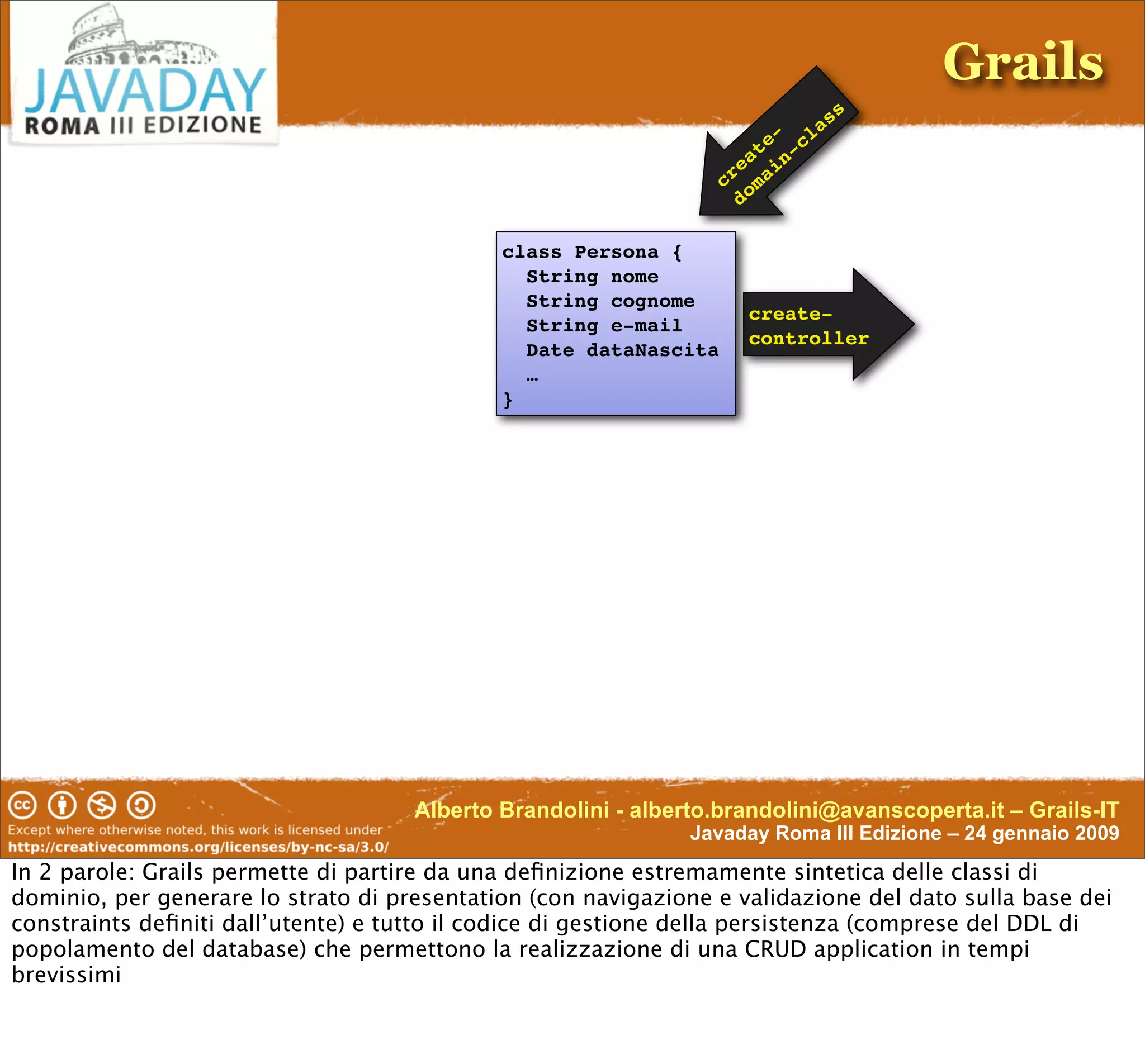 JAVADAY
ROMA III EDIZIONE

Grails

create-domain-class

class Persona {
  String nome
  String cognome
  String e-mail
  Date dataNascita
  …
}

create-controller

Except where otherwise noted, this work is licensed under
http://creativecommons.org/licenses/by-nc-sa/3.0/

Alberto Brandolini - alberto.brandolini@avanscoperta.it – Grails-IT
Javaday Roma III Edizione – 24 gennaio 2009

In 2 parole: Grails permette di partire da una definizione estremamente sintetica delle classi di dominio, per generare lo strato di presentation (con navigazione e validazione del dato sulla base dei constraints definiti dall’utente) e tutto il codice di gestione della persistenza (comprese del DDL di popolamento del database) che permettono la realizzazione di una CRUD application in tempi brevissimi